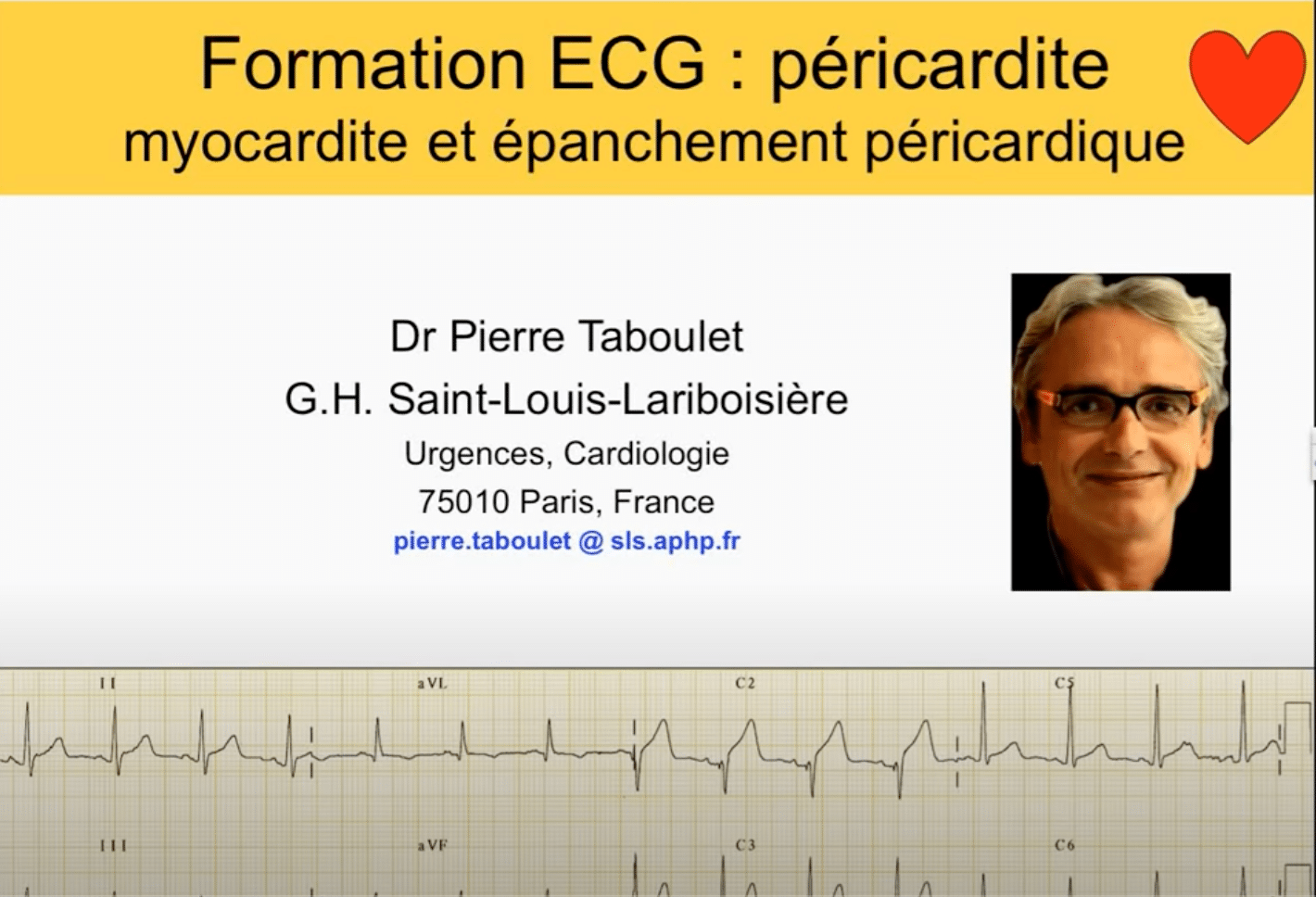 Formation ECG : péricardite
myocardite et épanchement péricardique

Dr Pierre Taboulet
G.H. Saint-Louis-Lariboisière
Urgences, Cardiologie
75010 Paris, France
pierre.taboulet @ sls.aphp.fr

II
aVL
C2
C5
III
aVF
C3
C6